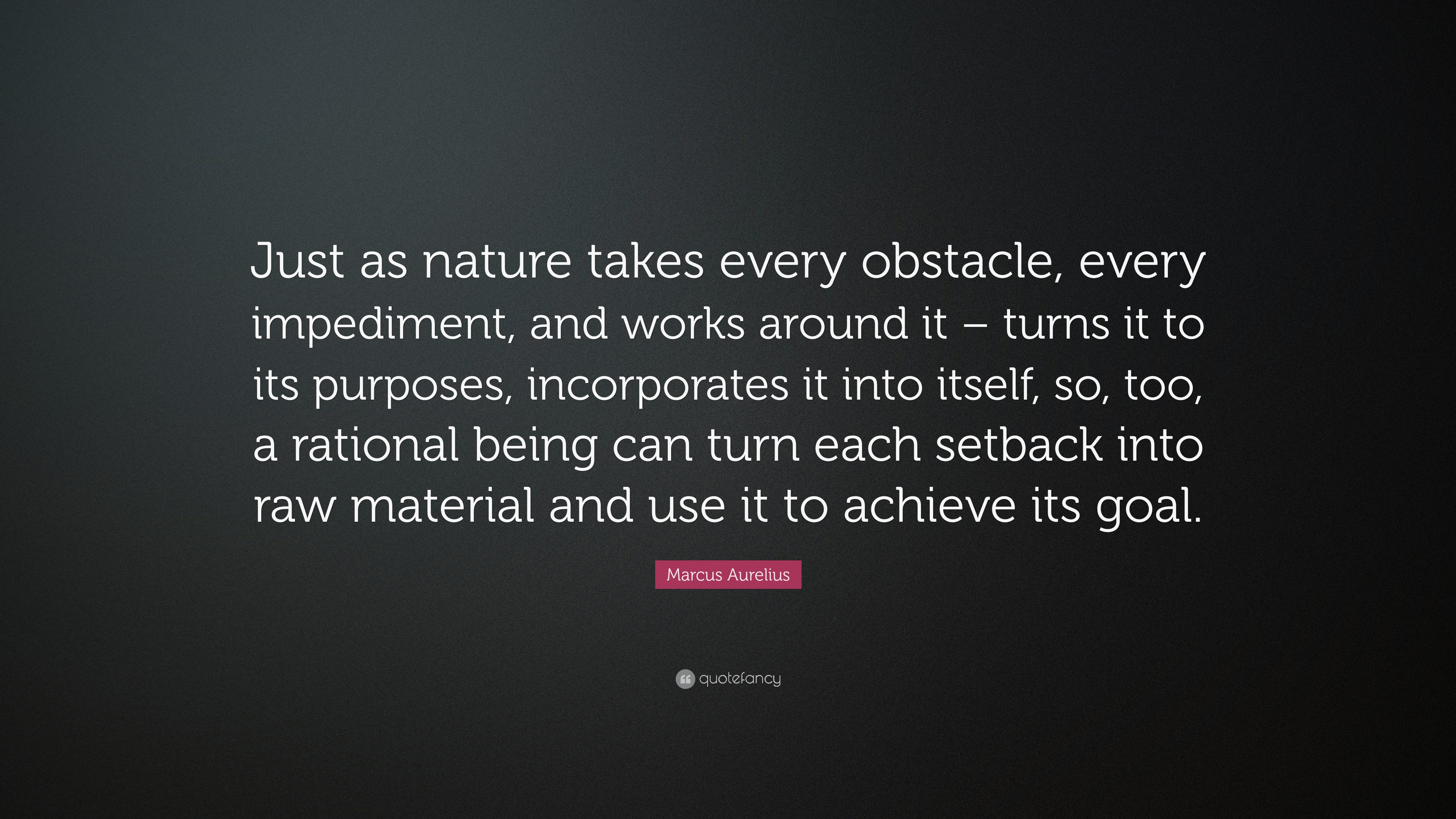 Just as nature takes every obstacle, every impediment, and works around it – turns it to its purposes, incorporates it into itself, so, too, a rational being can turn each setback into raw material and use it to achieve its goal.

Marcus Aurelius

quotefancy